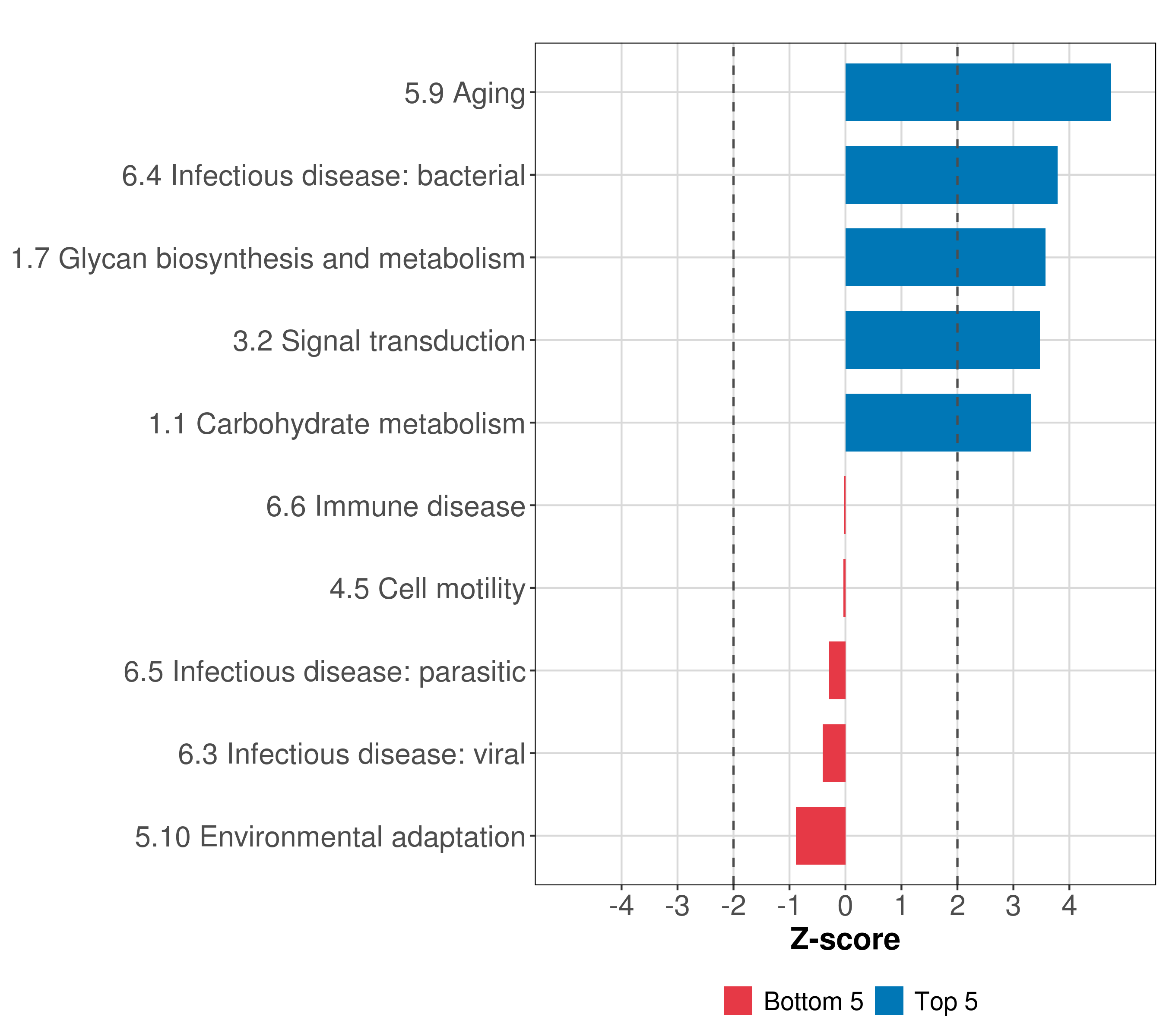 5.9 Aging
6.4 Infectious disease: bacterial
1.7 Glycan biosynthesis and metabolism
3.2 Signal transduction
1.1 Carbohydrate metabolism
6.6 Immune disease
4.5 Cell motility
6.5 Infectious disease: parasitic
6.3 Infectious disease: viral
5.10 Environmental adaptation

-4 -3 -2 -1 0 1 2 3 4

Z-score

Bottom 5 Top 5